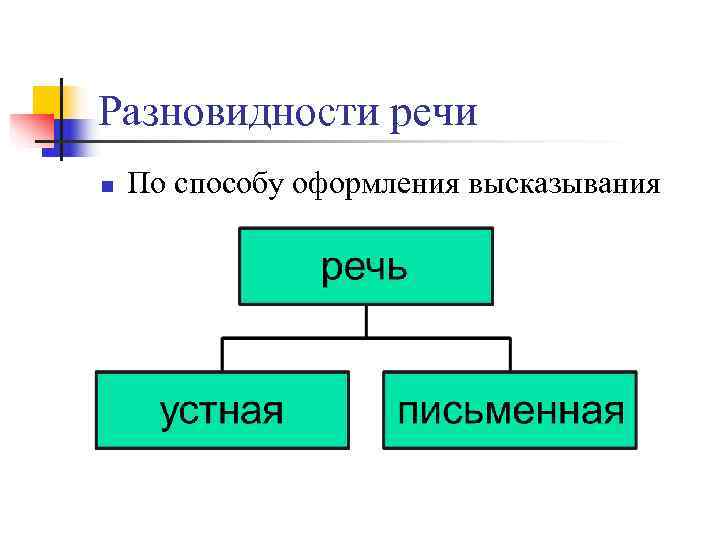 Разновидности речи

По способу оформления высказывания

речь

устная

письменная